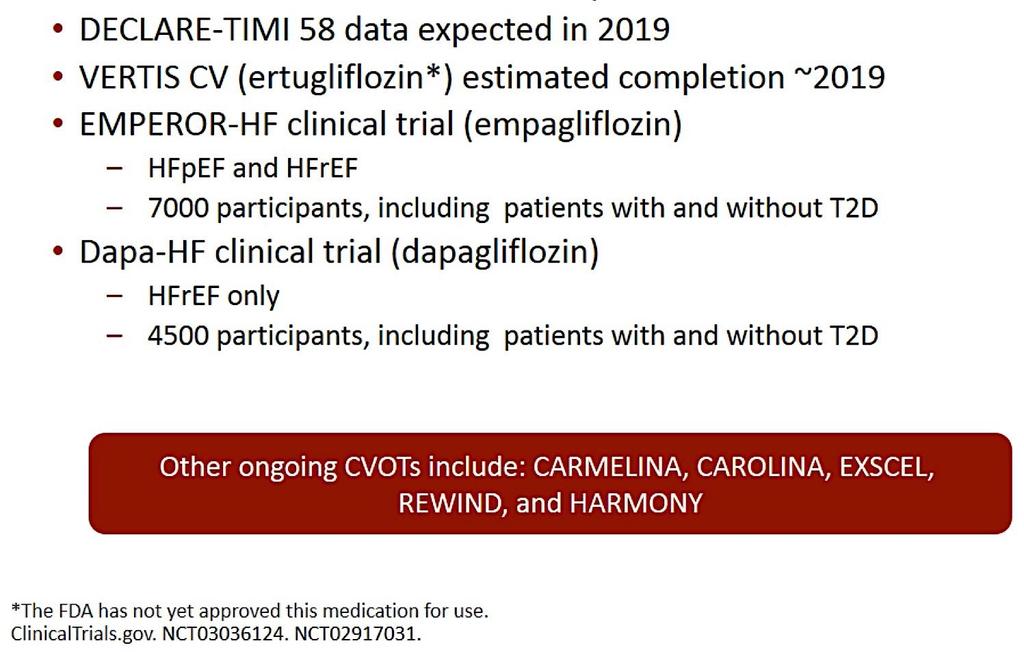 • DECLARE-TIMI 58 data expected in 2019
• VERTIS CV (ertugliflozin*) estimated completion ~2019
• EMPEROR-HF clinical trial (empagliflozin)
– HFpEF and HFrEF
– 7000 participants, including patients with and without T2D
• Dapa-HF clinical trial (dapagliflozin)
– HFrEF only
– 4500 participants, including patients with and without T2D

Other ongoing CVOTs include: CARMELINA, CAROLINA, EXSCEL, REWIND, and HARMONY

*The FDA has not yet approved this medication for use.
ClinicalTrials.gov. NCT03036124. NCT02917031.